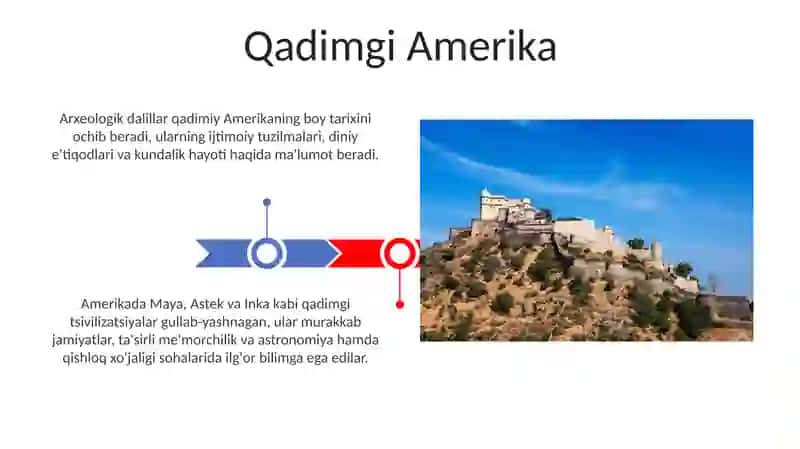 Qadimgi Amerika

Arxeologik dalillar qadimiy Amerikaning boy tarixini ochib beradi, ularning ijtimoiy tuzilmalari, diniy e'tiqodlari va kundalik hayoti haqida ma'lumot beradi.

Amerikada Maya, Astek va Inka kabi qadimgi tsivilizatsiyalar gullab-yashnagan, ular murakkab jamiyatlar, ta'sirli me'morchilik va astronomiya hamda qishloq xo'jaligi sohalarida ilg'or bilimga ega edilar.